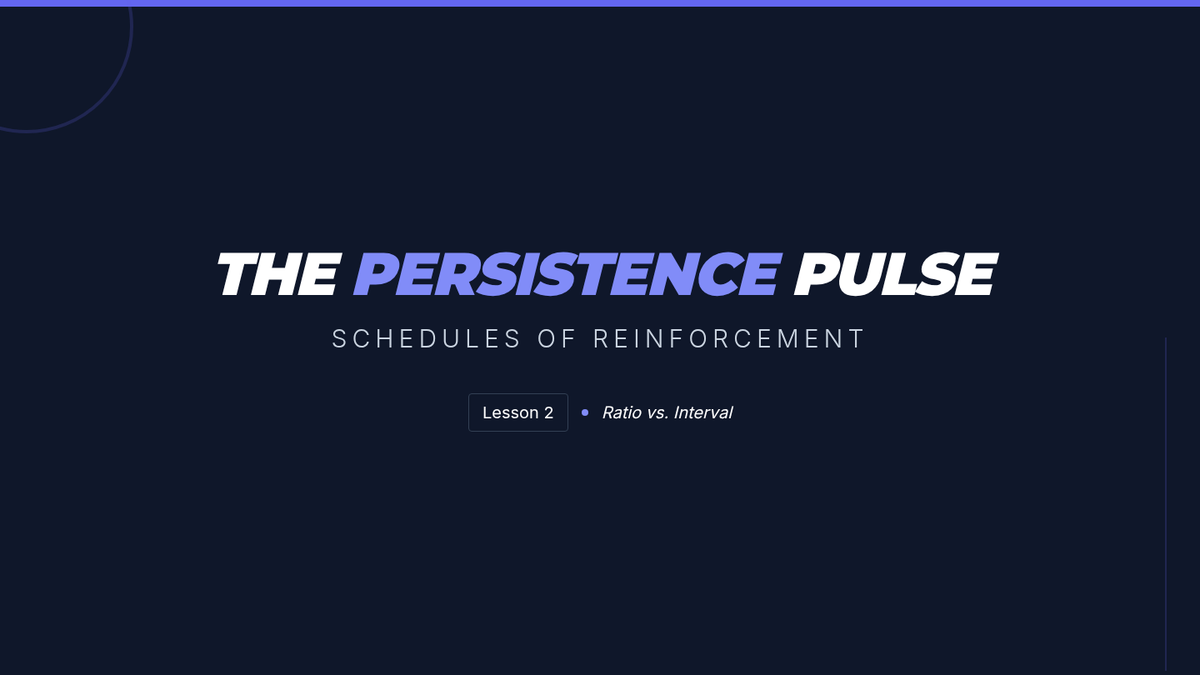 THE PERSISTENCE PULSE

SCHEDULES OF REINFORCEMENT

Lesson 2 • Ratio vs. Interval